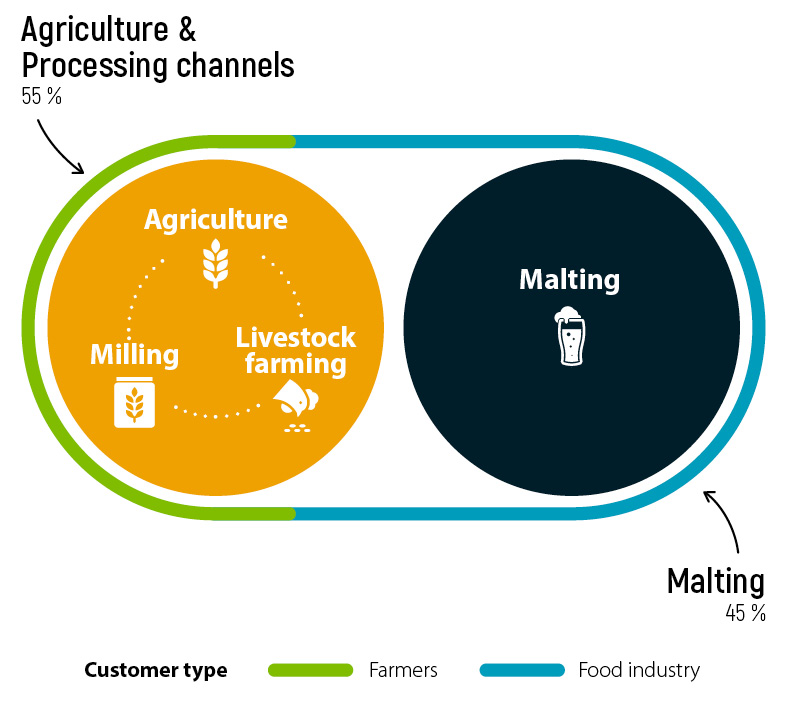 Agriculture &
Processing channels
55 %

Agriculture

Milling

Livestock farming

Malting

Malting
45 %

Customer type Farmers Food industry